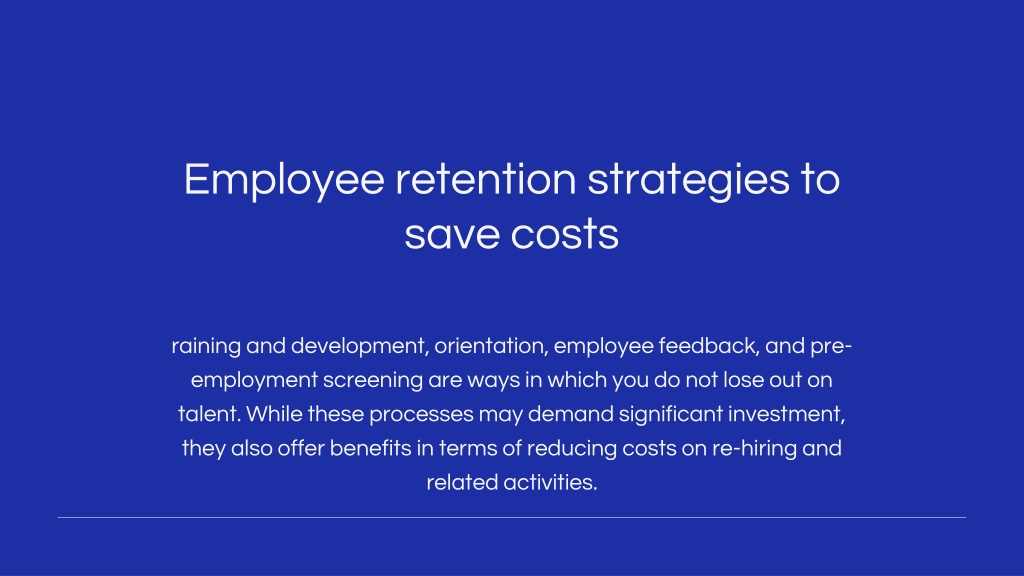 Employee retention strategies to save costs

raining and development, orientation, employee feedback, and pre-employment screening are ways in which you do not lose out on talent. While these processes may demand significant investment, they also offer benefits in terms of reducing costs on re-hiring and related activities.